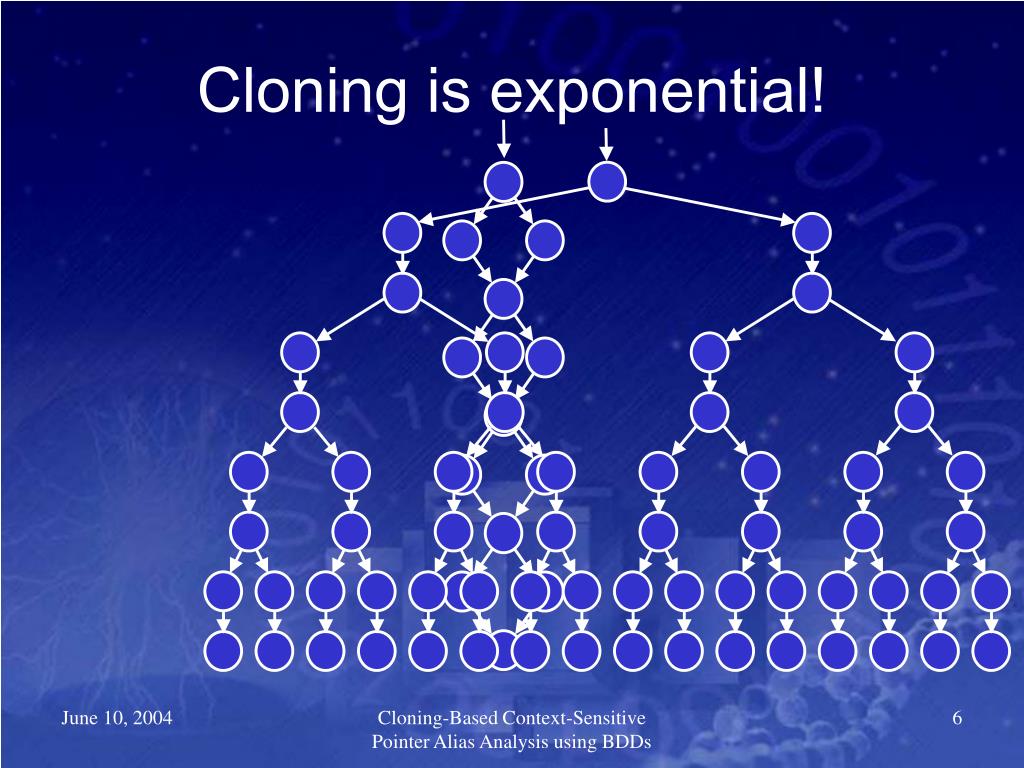 Cloning is exponential!

June 10, 2004

Cloning-Based Context-Sensitive Pointer Alias Analysis using BDDs

6